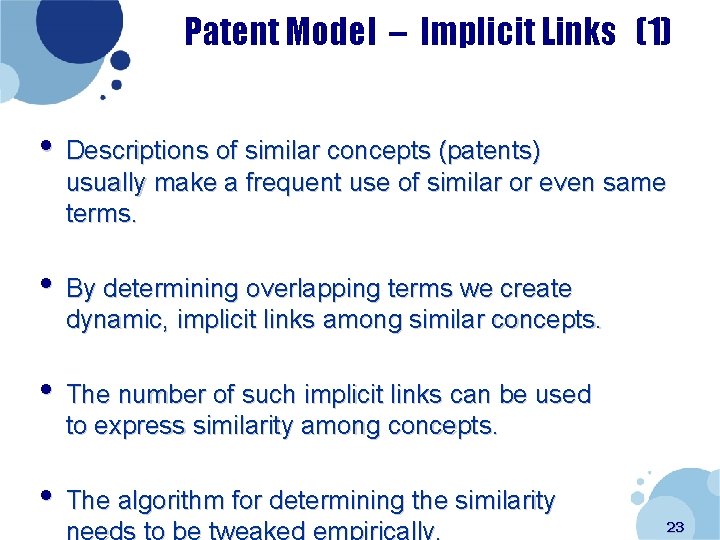 Patent Model – Implicit Links (1)

• Descriptions of similar concepts (patents) usually make a frequent use of similar or even same terms.

• By determining overlapping terms we create dynamic, implicit links among similar concepts.

• The number of such implicit links can be used to express similarity among concepts.

• The algorithm for determining the similarity needs to be tweaked empirically.

23